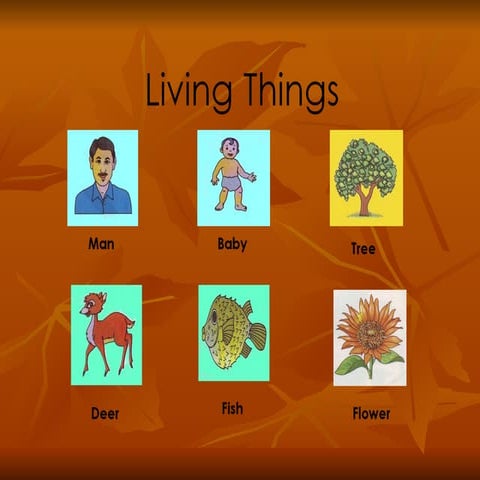 Living Things

Man

Baby

Tree

Deer

Fish

Flower